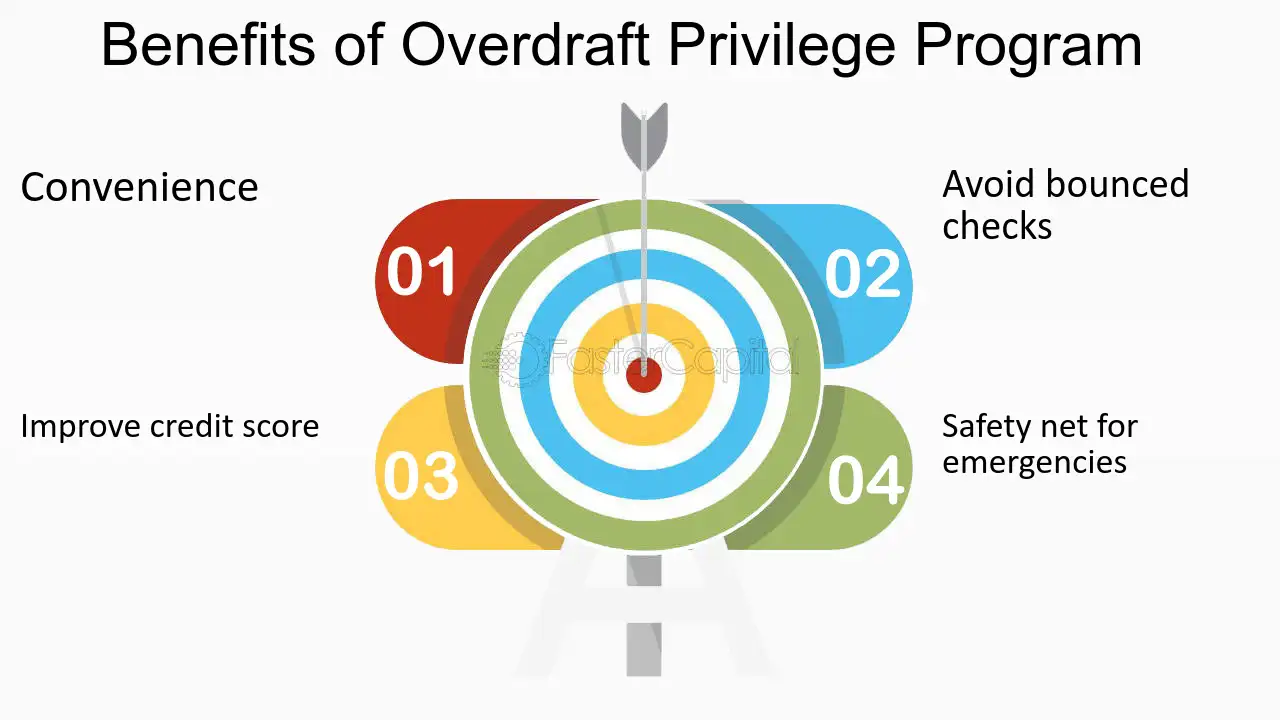 Benefits of Overdraft Privilege Program

Convenience

01

Avoid bounced checks

02

Improve credit score

03

Safety net for emergencies

04

FasterCapital